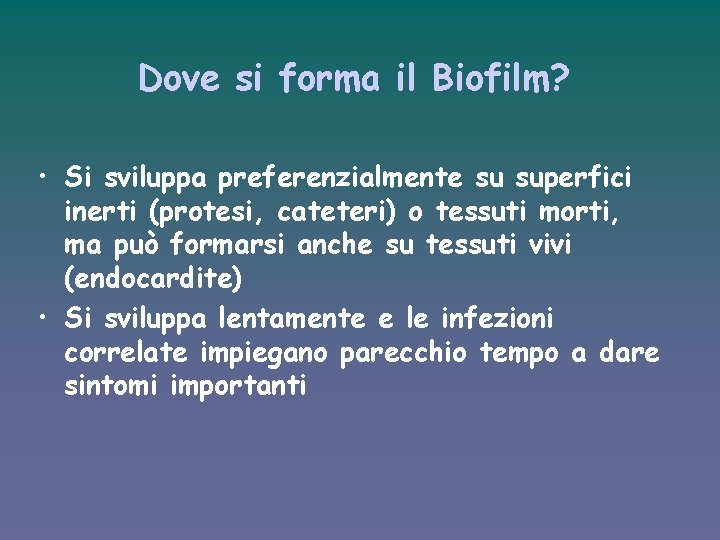 Dove si forma il Biofilm?

• Si sviluppa preferenzialmente su superfici inerti (protesi, cateteri) o tessuti morti, ma può formarsi anche su tessuti vivi (endocardite)
• Si sviluppa lentamente e le infezioni correlate impiegano parecchio tempo a dare sintomi importanti